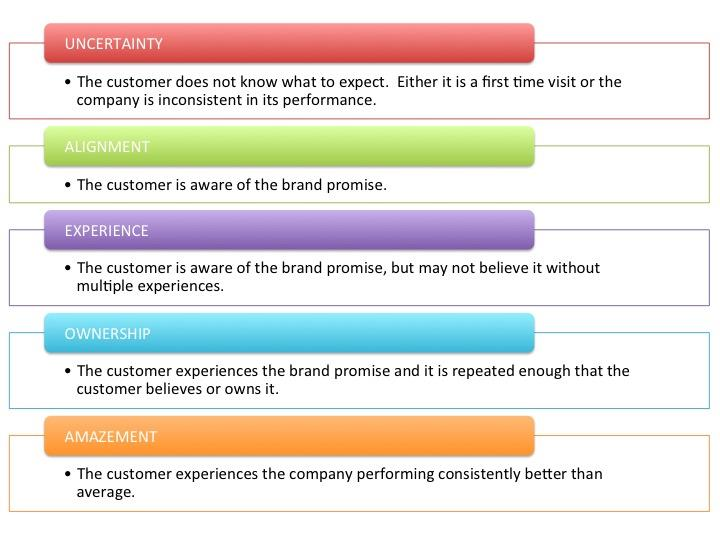 UNCERTAINTY

• The customer does not know what to expect.  Either it is a first time visit or the company is inconsistent in its performance.

ALIGNMENT

• The customer is aware of the brand promise.

EXPERIENCE

• The customer is aware of the brand promise, but may not believe it without multiple experiences.

OWNERSHIP

• The customer experiences the brand promise and it is repeated enough that the customer believes or owns it.

AMAZEMENT

• The customer experiences the company performing consistently better than average.